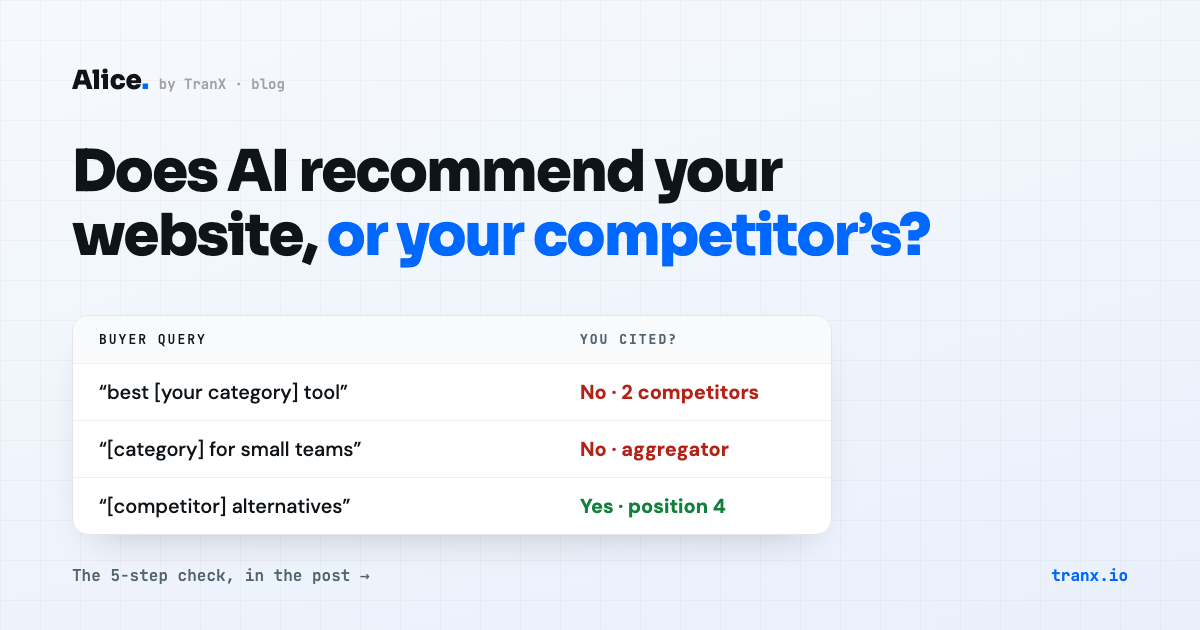 Alice. by TranX · blog

Does AI recommend your website, or your competitor’s?

| BUYER QUERY | YOU CITED? |
|---|---|
| “best [your category] tool” | No · 2 competitors |
| “[category] for small teams” | No · aggregator |
| “[competitor] alternatives” | Yes · position 4 |

The 5-step check, in the post →

tranx.io